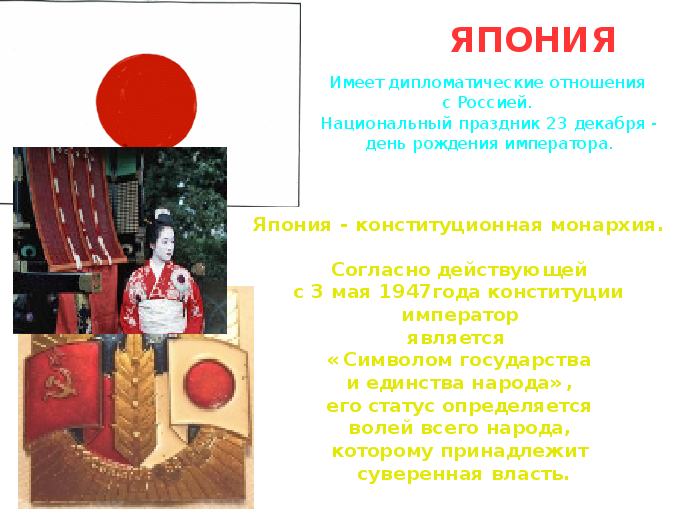 ЯПОНИЯ

Имеет дипломатические отношения с Россией.
Национальный праздник 23 декабря - день рождения императора.

Япония - конституционная монархия.

Согласно действующей с 3 мая 1947года конституции император является «Символом государства и единства народа», его статус определяется волей всего народа, которому принадлежит суверенная власть.